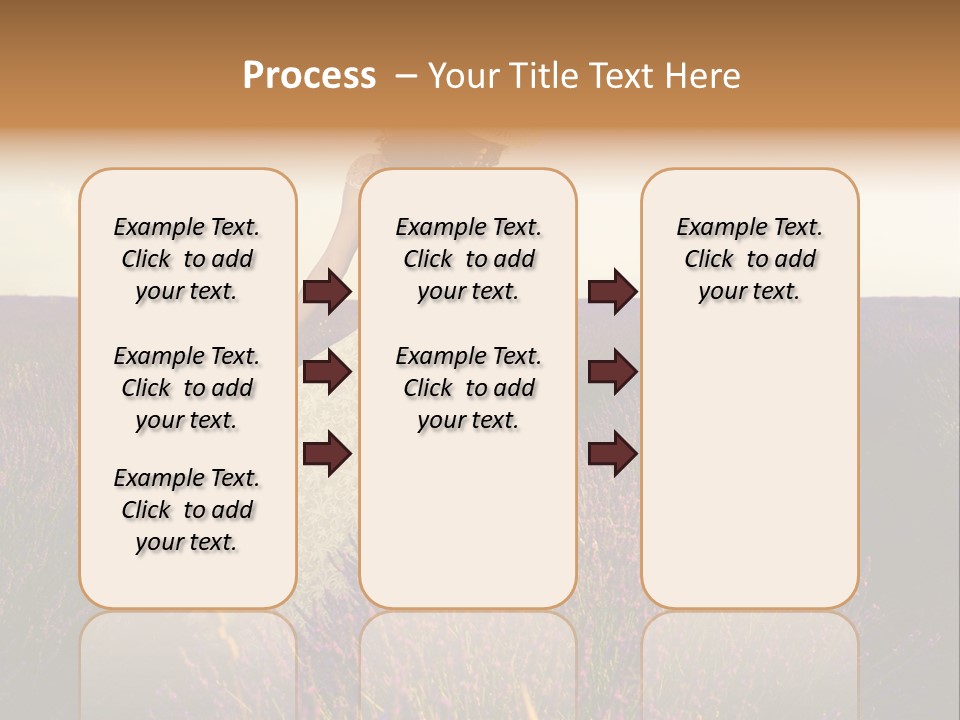 Process – Your Title Text Here

Example Text. Click to add your text.

Example Text. Click to add your text.

Example Text. Click to add your text.

Example Text. Click to add your text.

Example Text. Click to add your text.

Example Text. Click to add your text.